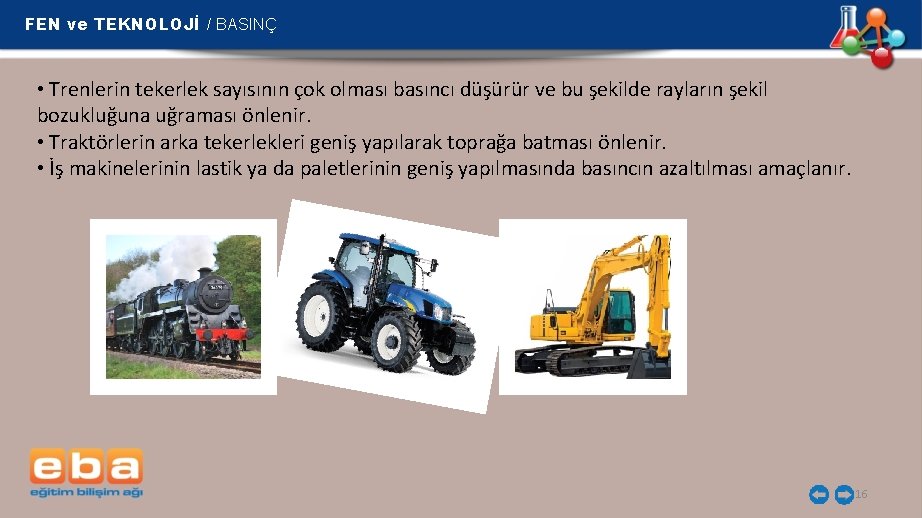 FEN ve TEKNOLOJİ / BASINÇ

• Trenlerin tekerlek sayısının çok olması basıncı düşürür ve bu şekilde rayların şekil bozukluğuna uğraması önlenir.
• Traktörlerin arka tekerlekleri geniş yapılarak toprağa batması önlenir.
• İş makinelerinin lastik ya da paletlerinin geniş yapılmasında basıncın azaltılması amaçlanır.

eba
eğitim bilişim ağı

16